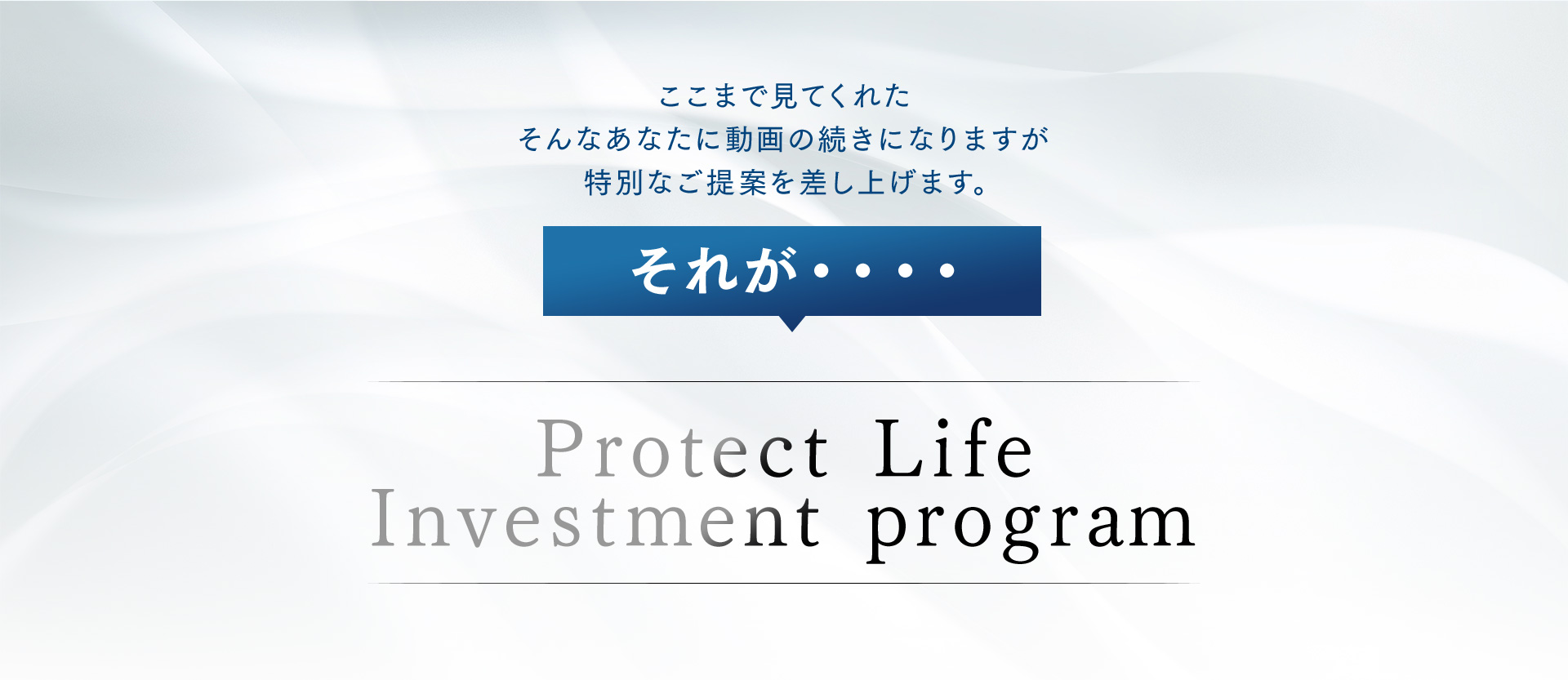 ここまで見てくれた
そんなあなたに動画の続きになりますが
特別なご提案を差し上げます。

それが・・・・

Protect Life
Investment program